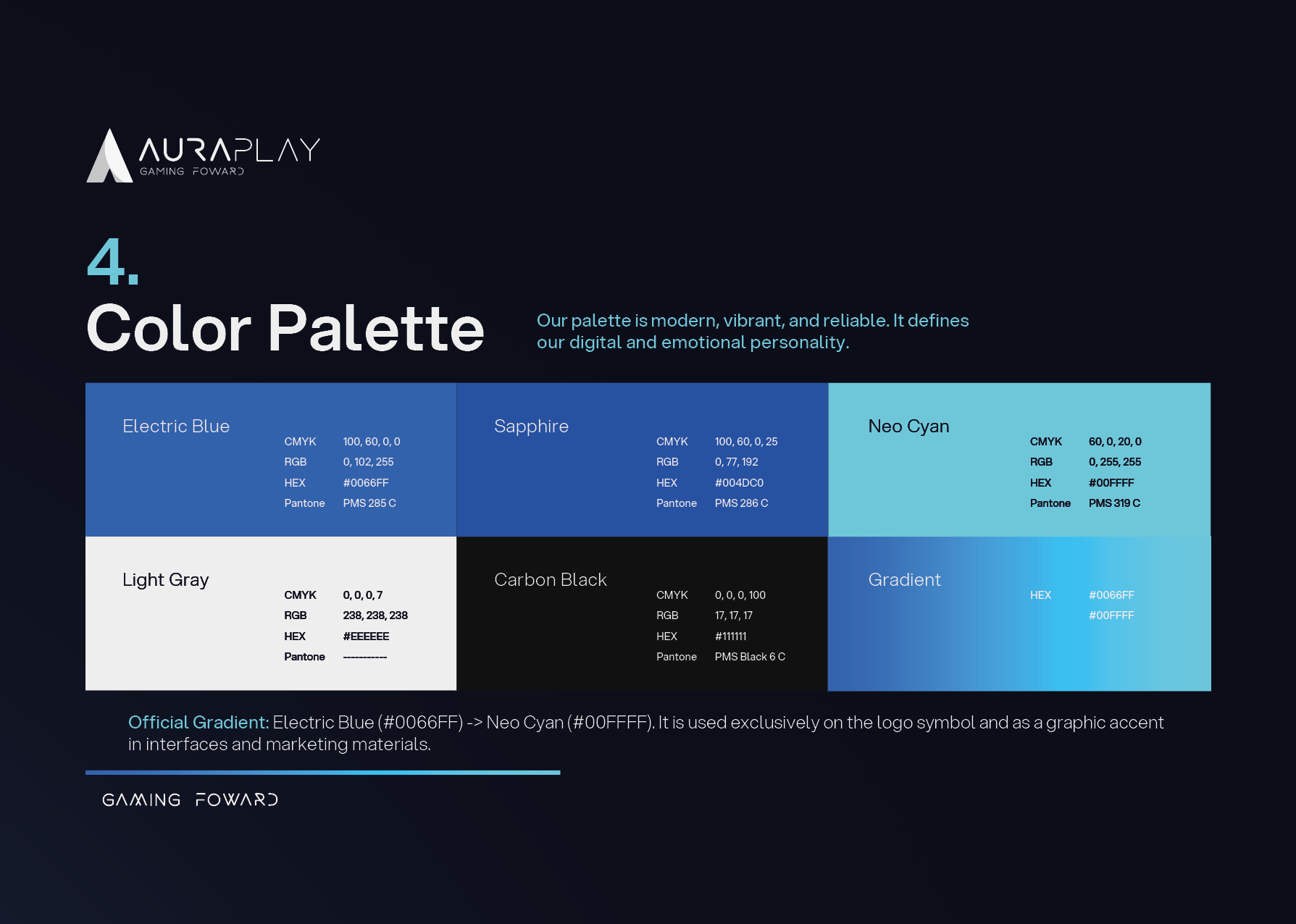 AURAPLAY
GAMING FOWARD

4.
Color Palette

Our palette is modern, vibrant, and reliable. It defines our digital and emotional personality.

Electric Blue
CMYK 100, 60, 0, 0
RGB 0, 102, 255
HEX #0066FF
Pantone PMS 285 C

Sapphire
CMYK 100, 60, 0, 25
RGB 0, 77, 192
HEX #004DC0
Pantone PMS 286 C

Neo Cyan
CMYK 60, 0, 20, 0
RGB 0, 255, 255
HEX #00FFFF
Pantone PMS 319 C

Light Gray
CMYK 0, 0, 0, 7
RGB 238, 238, 238
HEX #EEEEEE
Pantone -----------

Carbon Black
CMYK 0, 0, 0, 100
RGB 17, 17, 17
HEX #111111
Pantone PMS Black 6 C

Gradient
HEX #0066FF
#00FFFF

Official Gradient: Electric Blue (#0066FF) -> Neo Cyan (#00FFFF). It is used exclusively on the logo symbol and as a graphic accent in interfaces and marketing materials.

GAMING FOWARD